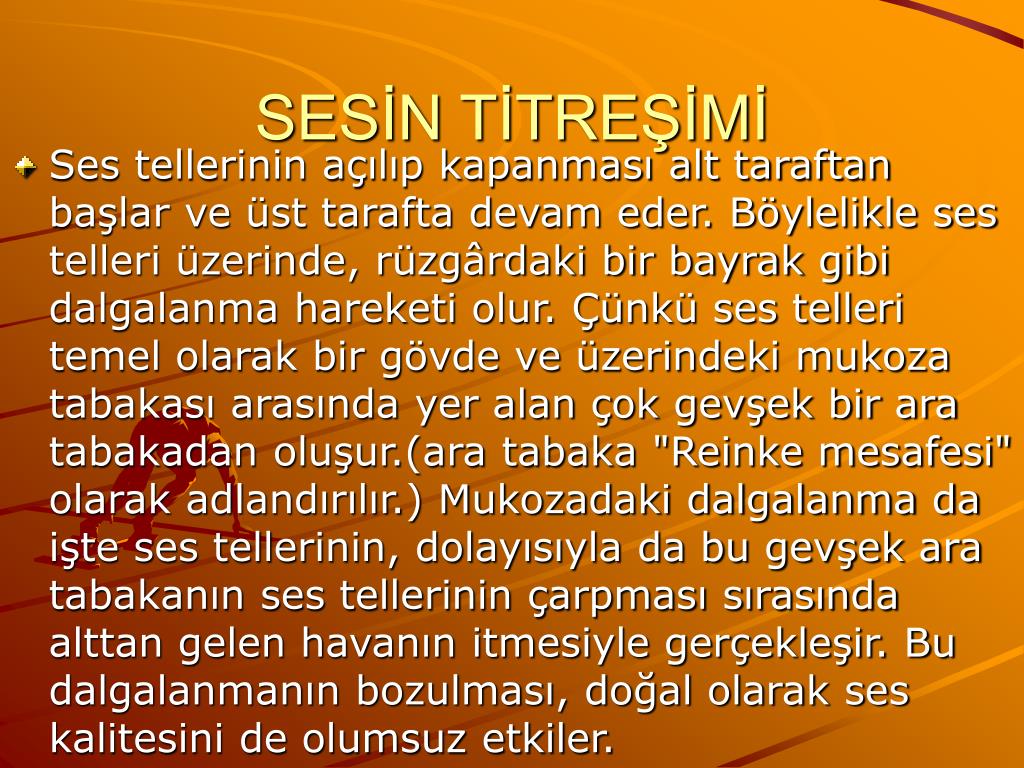 SESİN TİTREŞİMİ

Ses tellerinin açılıp kapanması alt taraftan başlar ve üst tarafta devam eder. Böylelikle ses telleri üzerinde, rüzgârdaki bir bayrak gibi dalgalanma hareketi olur. Çünkü ses telleri temel olarak bir gövde ve üzerindeki mukoza tabakası arasında yer alan çok gevşek bir ara tabakadan oluşur.(ara tabaka "Reinke mesafesi" olarak adlandırılır.) Mukozadaki dalgalanma da işte ses tellerinin, dolayısıyla da bu gevşek ara tabakanın ses tellerinin çarpması sırasında alttan gelen havanın itmesiyle gerçekleşir. Bu dalgalanmanın bozulması, doğal olarak ses kalitesini de olumsuz etkiler.